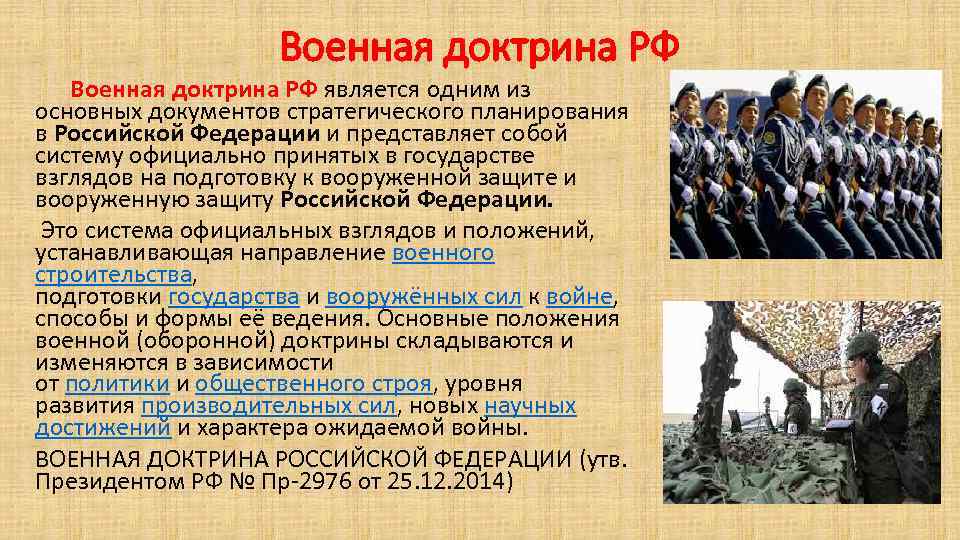 Военная доктрина РФ

Военная доктрина РФ является одним из основных документов стратегического планирования в Российской Федерации и представляет собой систему официально принятых в государстве взглядов на подготовку к вооруженной защите и вооруженную защиту Российской Федерации.

Это система официальных взглядов и положений, устанавливающая направление военного строительства,
подготовки государства и вооружённых сил к войне, способы и формы её ведения. Основные положения военной (оборонной) доктрины складываются и изменяются в зависимости от политики и общественного строя, уровня развития производительных сил, новых научных достижений и характера ожидаемой войны.

ВОЕННАЯ ДОКТРИНА РОССИЙСКОЙ ФЕДЕРАЦИИ (утв. Президентом РФ № Пр-2976 от 25.12.2014)